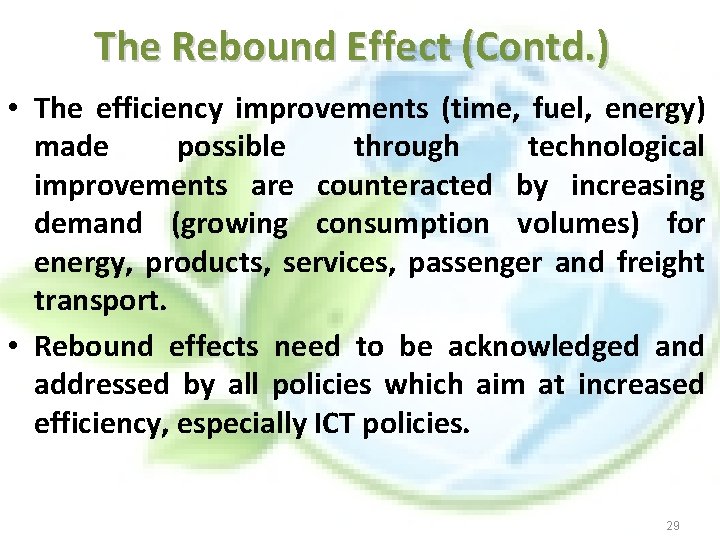 The Rebound Effect (Contd.)

• The efficiency improvements (time, fuel, energy) made possible through technological improvements are counteracted by increasing demand (growing consumption volumes) for energy, products, services, passenger and freight transport.

• Rebound effects need to be acknowledged and addressed by all policies which aim at increased efficiency, especially ICT policies.

29